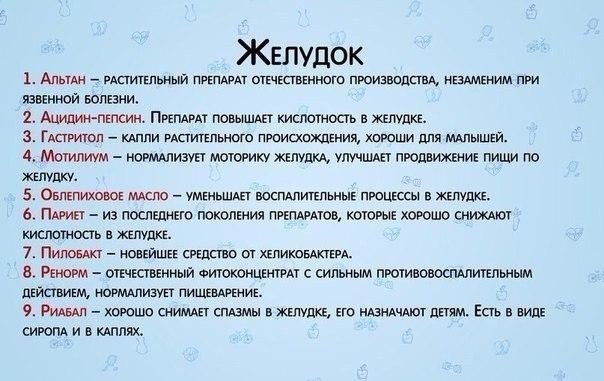 Желудок

1. Альтан – растительный препарат отечественного производства, незаменим при язвенной болезни.
2. Ацидин-пепсин. Препарат повышает кислотность в желудке.
3. Гастритол – капли растительного происхождения, хороши для малышей.
4. Мотилиум – нормализует моторику желудка, улучшает продвижение пищи по желудку.
5. Облепиховое масло – уменьшает воспалительные процессы в желудке.
6. Париет – из последнего поколения препаратов, которые хорошо снижают кислотность в желудке.
7. Пилобакт – новейшее средство от хеликобактера.
8. Ренорм – отечественный фитоконцентрат с сильным противовоспалительным действием, нормализует пищеварение.
9. Риабал – хорошо снимает спазмы в желудке, его назначают детям. Есть в виде сиропа и в каплях.